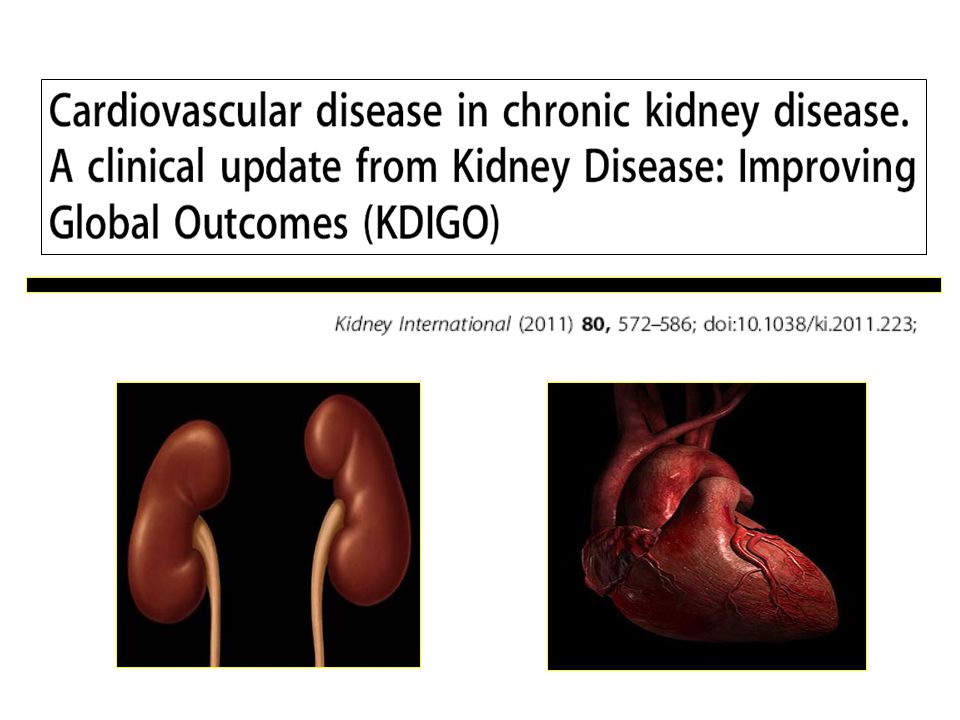 Cardiovascular disease in chronic kidney disease. A clinical update from Kidney Disease: Improving Global Outcomes (KDIGO)

Kidney International (2011) 80, 572–586; doi:10.1038/ki.2011.223;